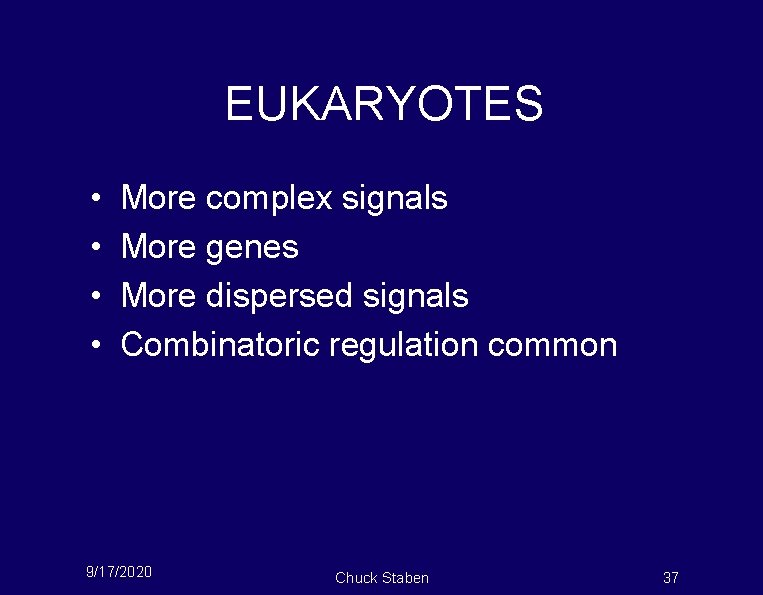 EUKARYOTES

• More complex signals
• More genes
• More dispersed signals
• Combinatoric regulation common

9/17/2020 Chuck Staben 37